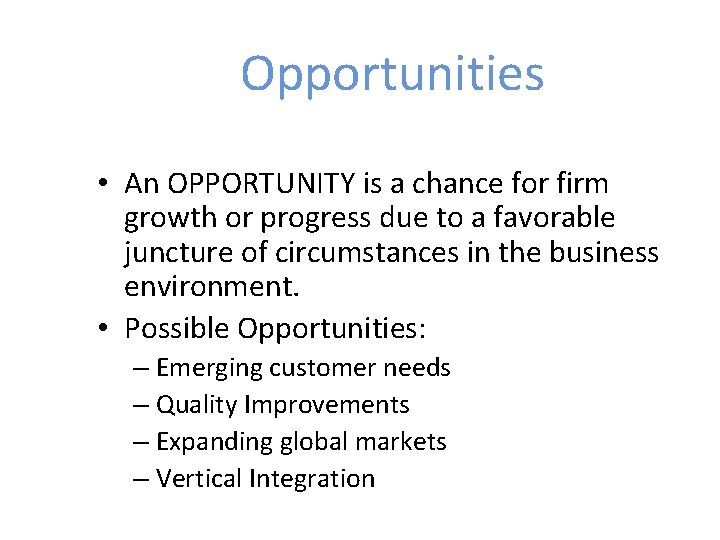 Opportunities

• An OPPORTUNITY is a chance for firm growth or progress due to a favorable juncture of circumstances in the business environment.
• Possible Opportunities:
– Emerging customer needs
– Quality Improvements
– Expanding global markets
– Vertical Integration